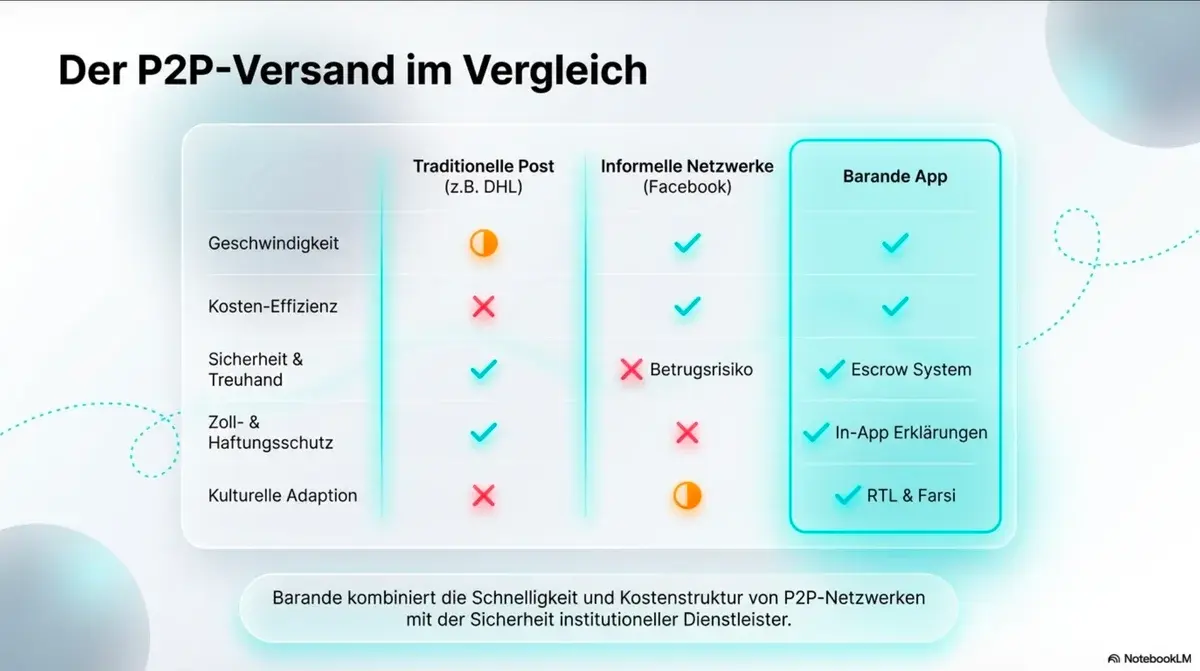 Der P2P-Versand im Vergleich

| | Traditionelle Post (z.B. DHL) | Informelle Netzwerke (Facebook) | Barande App |
|---|---|---|---|
| Geschwindigkeit | ◐ | ✓ | ✓ |
| Kosten-Effizienz | ✗ | ✓ | ✓ |
| Sicherheit & Treuhand | ✓ | ✗ Betrugsrisiko | ✓ Escrow System |
| Zoll- & Haftungsschutz | ✓ | ✗ | ✓ In-App Erklärungen |
| Kulturelle Adaption | ✗ | ◐ | ✓ RTL & Farsi |

Barande kombiniert die Schnelligkeit und Kostenstruktur von P2P-Netzwerken mit der Sicherheit institutioneller Dienstleister.

NotebookLM